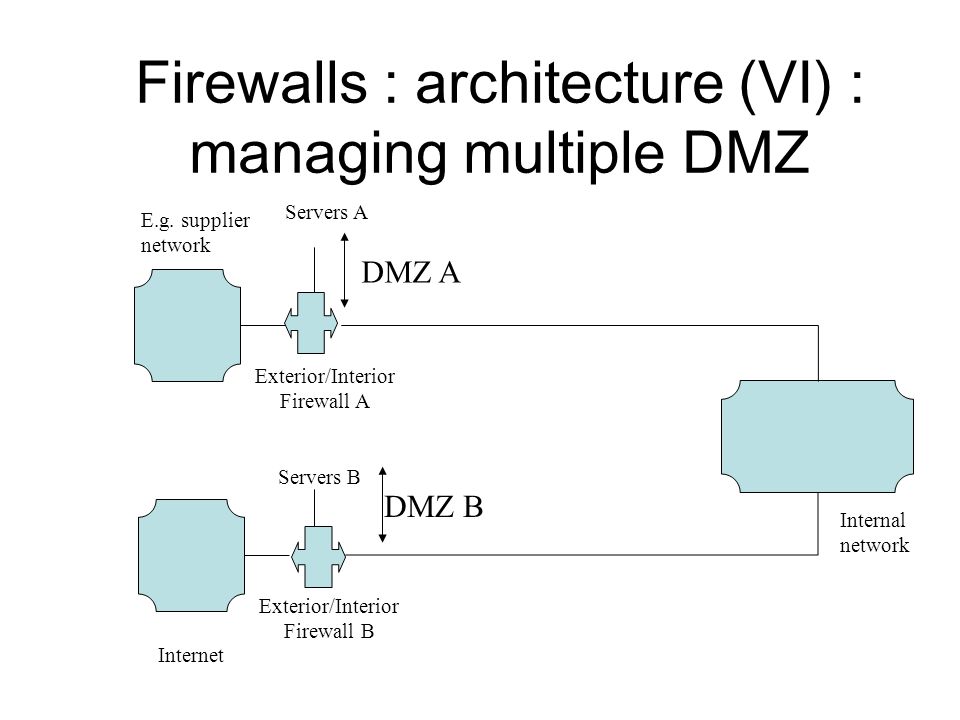 Firewalls : architecture (VI) : managing multiple DMZ

E.g. supplier network

Servers A

DMZ A

Exterior/Interior Firewall A

Servers B

DMZ B

Internal network

Exterior/Interior Firewall B

Internet